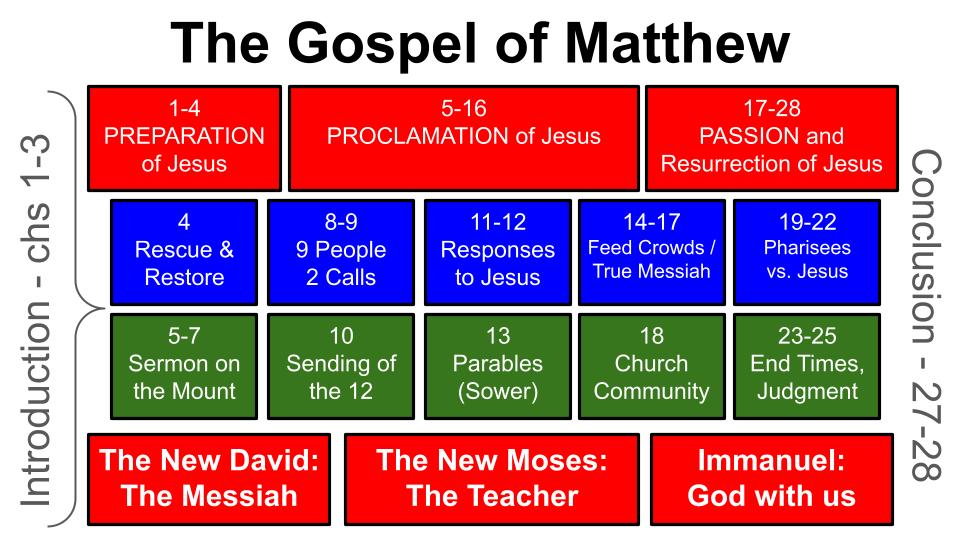 The Gospel of Matthew

Introduction - chs 1-3

1-4
PREPARATION of Jesus

5-16
PROCLAMATION of Jesus

17-28
PASSION and Resurrection of Jesus

4
Rescue & Restore

8-9
9 People 2 Calls

11-12
Responses to Jesus

14-17
Feed Crowds / True Messiah

19-22
Pharisees vs. Jesus

5-7
Sermon on the Mount

10
Sending of the 12

13
Parables (Sower)

18
Church Community

23-25
End Times, Judgment

The New David: The Messiah

The New Moses: The Teacher

Immanuel: God with us

Conclusion - 27-28